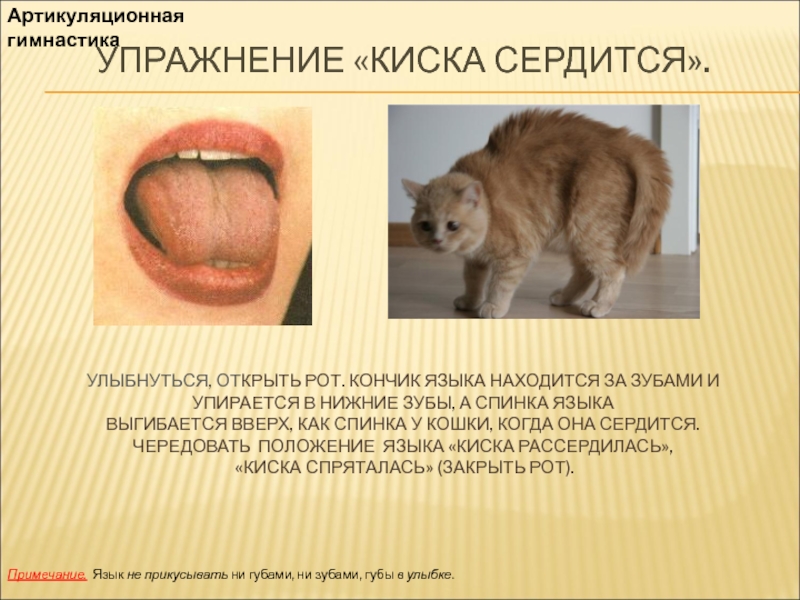 Артикуляционная гимнастика

УПРАЖНЕНИЕ «КИСКА СЕРДИТСЯ».

УЛЫБНУТЬСЯ, ОТКРЫТЬ РОТ. КОНЧИК ЯЗЫКА НАХОДИТСЯ ЗА ЗУБАМИ И УПИРАЕТСЯ В НИЖНИЕ ЗУБЫ, А СПИНКА ЯЗЫКА ВЫГИБАЕТСЯ ВВЕРХ, КАК СПИНКА У КОШКИ, КОГДА ОНА СЕРДИТСЯ. ЧЕРЕДОВАТЬ ПОЛОЖЕНИЕ ЯЗЫКА «КИСКА РАССЕРДИЛАСЬ», «КИСКА СПРЯТАЛАСЬ» (ЗАКРЫТЬ РОТ).

Примечание. Язык не прикусывать ни губами, ни зубами, губы в улыбке.